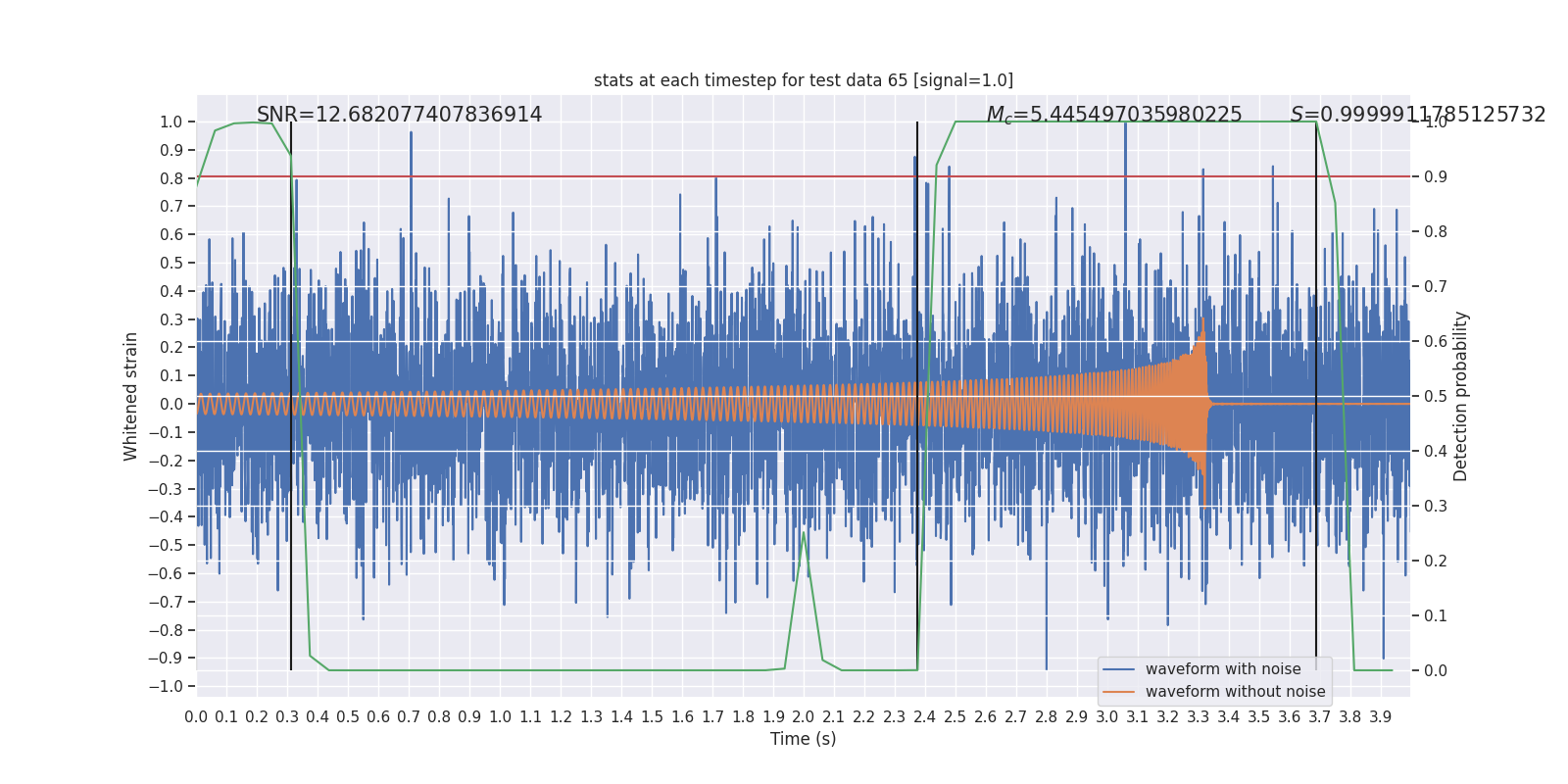 stats at each timestep for test data 65 [signal=1.0]

SNR=12.682077407836914

$M_c$=5.445497035980225

$S$=0.9999911785125732

Whitened strain

1.0
0.9
0.8
0.7
0.6
0.5
0.4
0.3
0.2
0.1
0.0
−0.1
−0.2
−0.3
−0.4
−0.5
−0.6
−0.7
−0.8
−0.9
−1.0

Detection probability

1.0
0.9
0.8
0.7
0.6
0.5
0.4
0.3
0.2
0.1
0.0

0.0 0.1 0.2 0.3 0.4 0.5 0.6 0.7 0.8 0.9 1.0 1.1 1.2 1.3 1.4 1.5 1.6 1.7 1.8 1.9 2.0 2.1 2.2 2.3 2.4 2.5 2.6 2.7 2.8 2.9 3.0 3.1 3.2 3.3 3.4 3.5 3.6 3.7 3.8 3.9

Time (s)

waveform with noise
waveform without noise